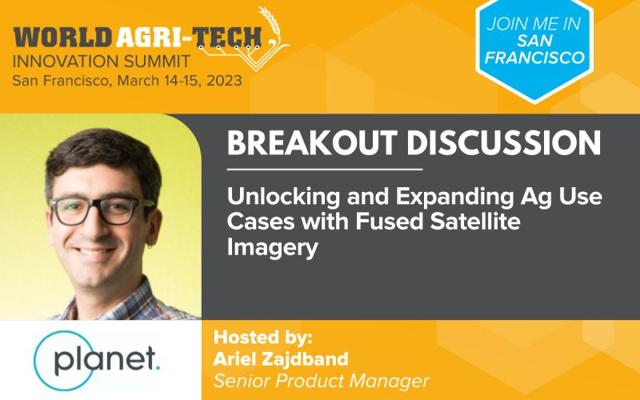 WORLD AGRI-TECH
INNOVATION SUMMIT
San Francisco, March 14-15, 2023

JOIN ME IN
SAN
FRANCISCO

BREAKOUT DISCUSSION

Unlocking and Expanding Ag Use Cases with Fused Satellite Imagery

planet.

Hosted by:
Ariel Zajdband
Senior Product Manager